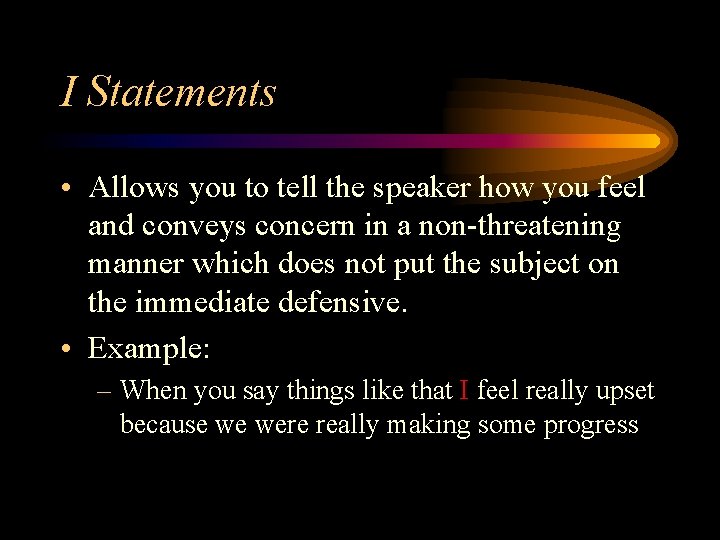 I Statements

• Allows you to tell the speaker how you feel and conveys concern in a non-threatening manner which does not put the subject on the immediate defensive.

• Example:

– When you say things like that I feel really upset because we were really making some progress